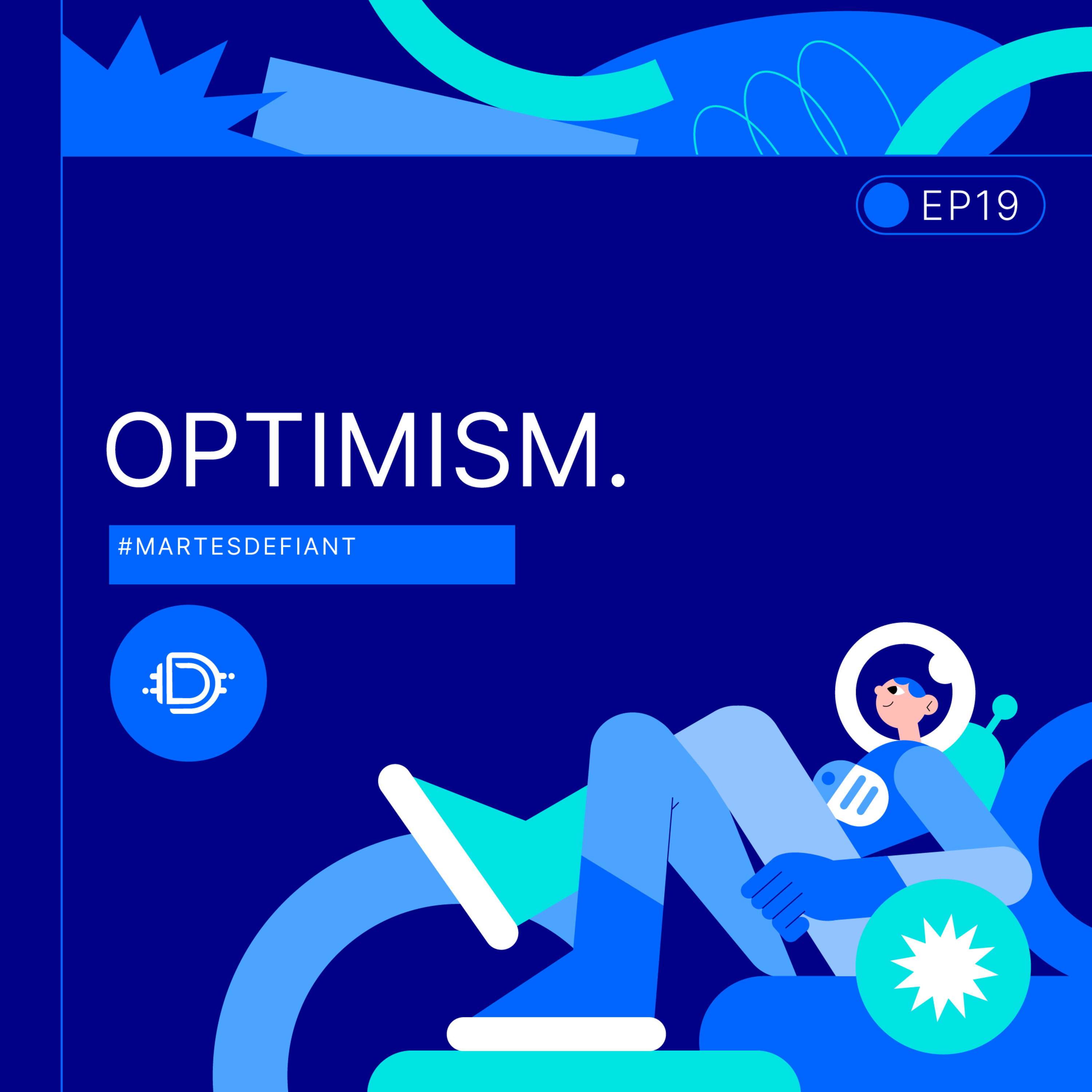 EP19

OPTIMISM.

#MARTESDEFIANT